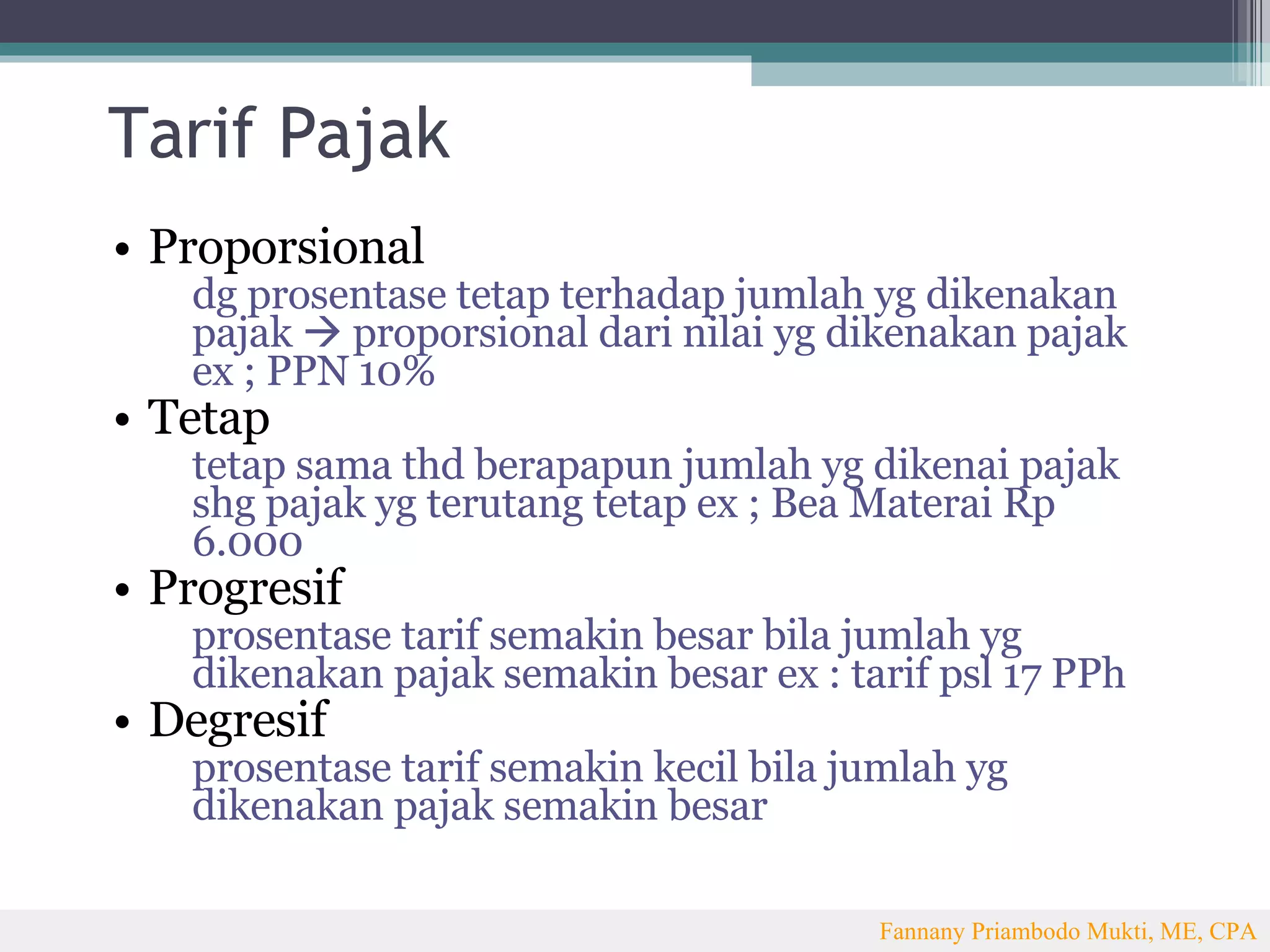 Tarif Pajak

• Proporsional

dg prosentase tetap terhadap jumlah yg dikenakan pajak → proporsional dari nilai yg dikenakan pajak ex ; PPN 10%

• Tetap

tetap sama thd berapapun jumlah yg dikenai pajak shg pajak yg terutang tetap ex ; Bea Materai Rp 6.000

• Progresif

prosentase tarif semakin besar bila jumlah yg dikenakan pajak semakin besar ex : tarif psl 17 PPh

• Degresif

prosentase tarif semakin kecil bila jumlah yg dikenakan pajak semakin besar

Fannany Priambodo Mukti, ME, CPA